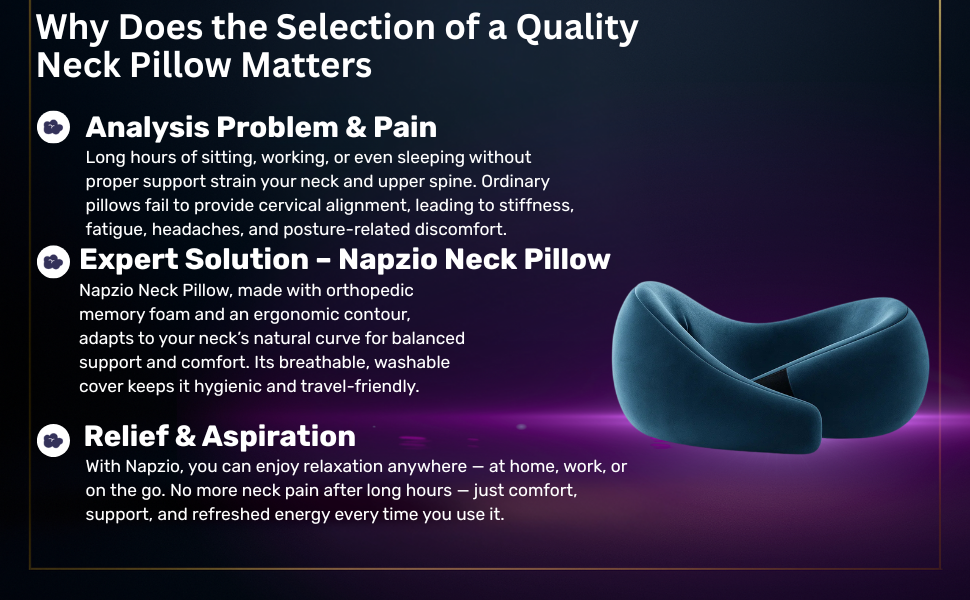 Why Does the Selection of a Quality Neck Pillow Matters

Analysis Problem & Pain
Long hours of sitting, working, or even sleeping without proper support strain your neck and upper spine. Ordinary pillows fail to provide cervical alignment, leading to stiffness, fatigue, headaches, and posture-related discomfort.

Expert Solution – Napzio Neck Pillow
Napzio Neck Pillow, made with orthopedic memory foam and an ergonomic contour, adapts to your neck's natural curve for balanced support and comfort. Its breathable, washable cover keeps it hygienic and travel-friendly.

Relief & Aspiration
With Napzio, you can enjoy relaxation anywhere — at home, work, or on the go. No more neck pain after long hours — just comfort, support, and refreshed energy every time you use it.